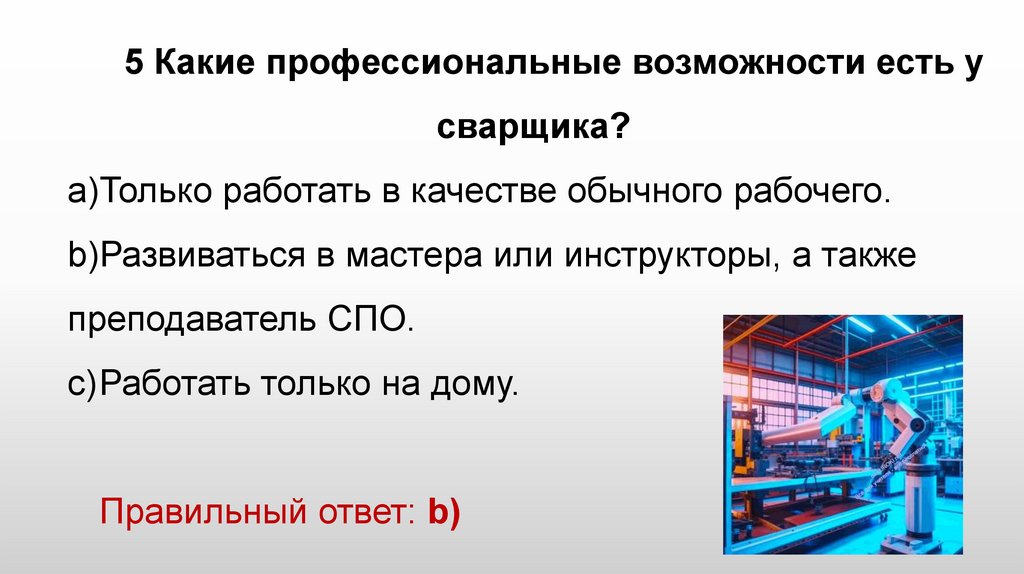 5 Какие профессиональные возможности есть у сварщика?

a)Только работать в качестве обычного рабочего.

b)Развиваться в мастера или инструкторы, а также преподаватель СПО.

c)Работать только на дому.

Правильный ответ: b)